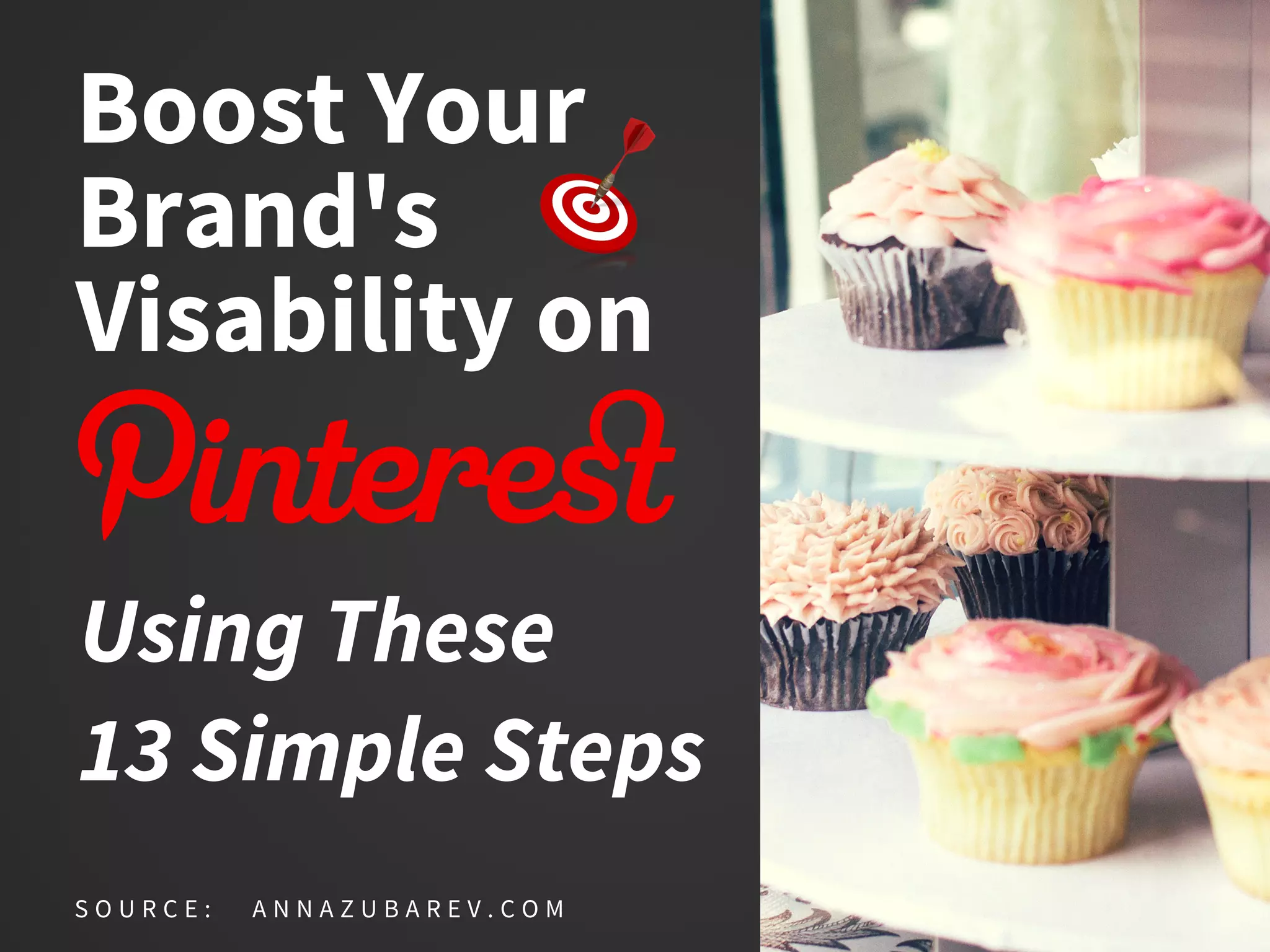 Boost Your Brand's Visability on

Pinterest

Using These 13 Simple Steps

SOURCE: ANNAZUBAREV.COM